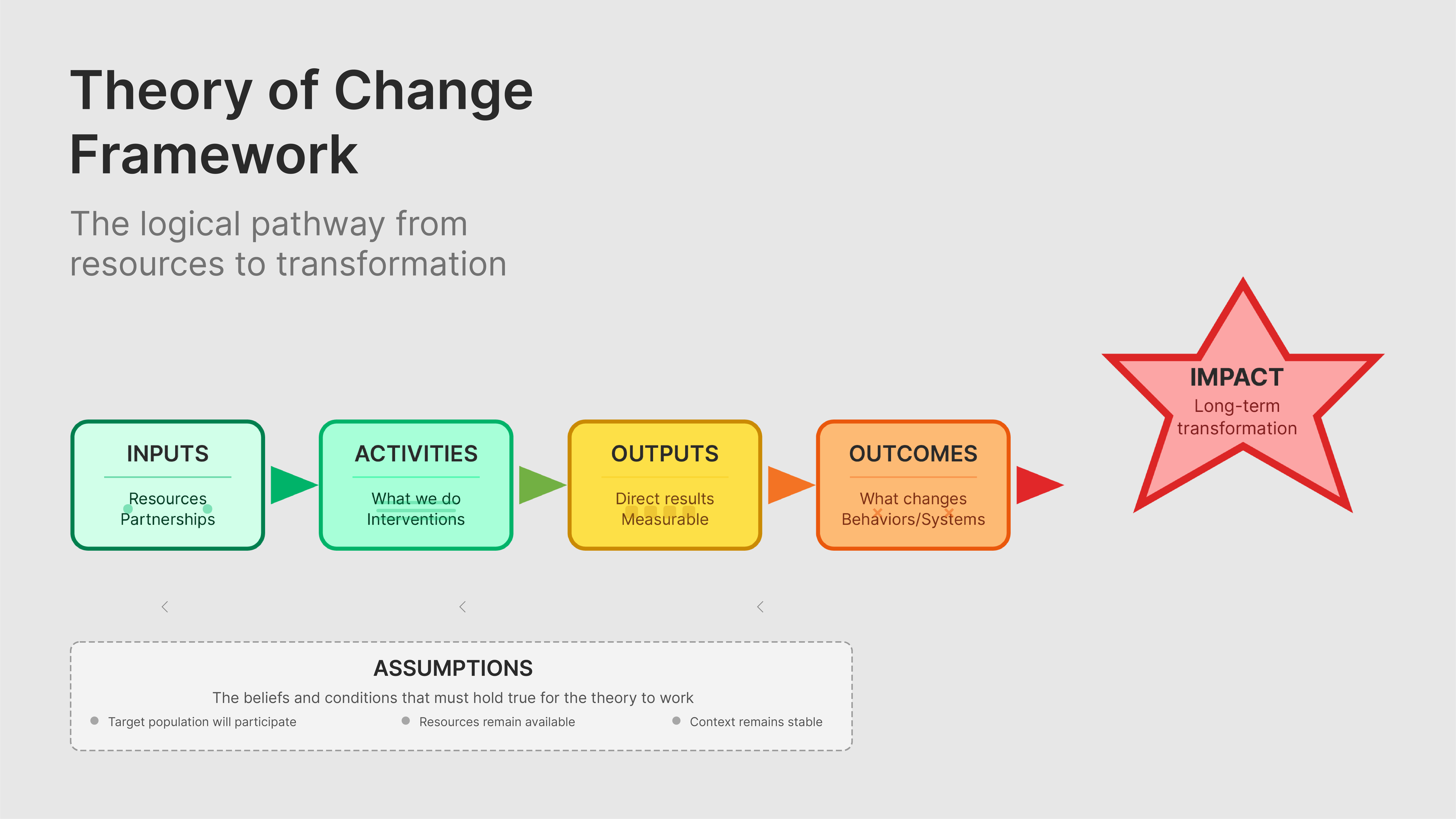 Theory of Change Framework

The logical pathway from resources to transformation

INPUTS
Resources
Partnerships

ACTIVITIES
What we do
Interventions

OUTPUTS
Direct results
Measurable

OUTCOMES
What changes
Behaviors/Systems

IMPACT
Long-term transformation

ASSUMPTIONS
The beliefs and conditions that must hold true for the theory to work
Target population will participate
Resources remain available
Context remains stable